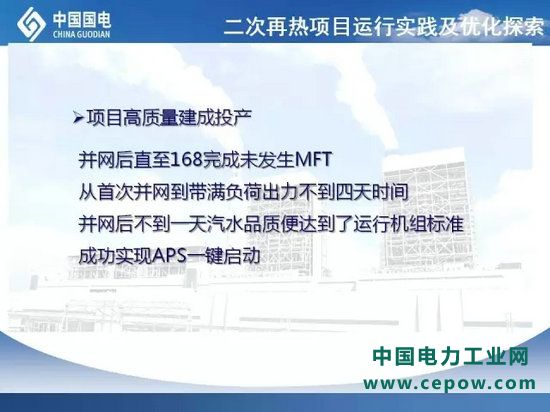 中国国电
CHINA GUODIAN

二次再热项目运行实践及优化探索

➤项目高质量建成投产

并网后直至168完成未发生MFT

从首次并网到带满负荷出力不到四天时间

并网后不到一天汽水品质便达到了运行机组标准

成功实现APS一键启动

中国电力工业网
www.cepow.com